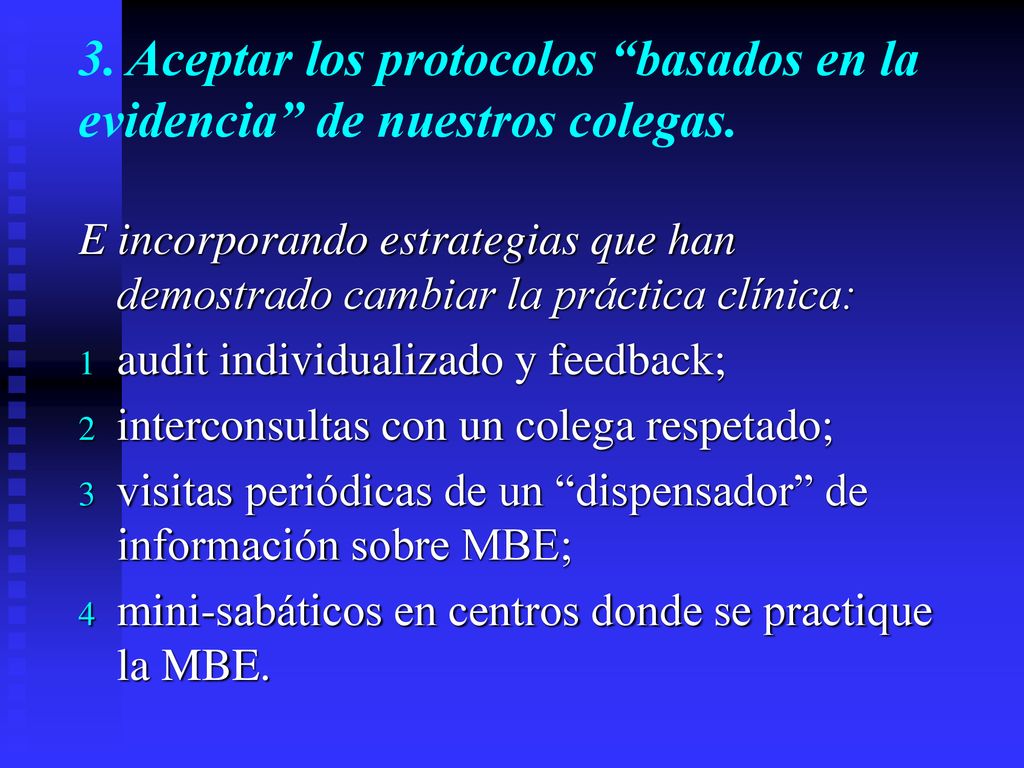 3. Aceptar los protocolos “basados en la evidencia” de nuestros colegas.

E incorporando estrategias que han demostrado cambiar la práctica clínica:

1 audit individualizado y feedback;

2 interconsultas con un colega respetado;

3 visitas periódicas de un “dispensador” de información sobre MBE;

4 mini-sabáticos en centros donde se practique la MBE.